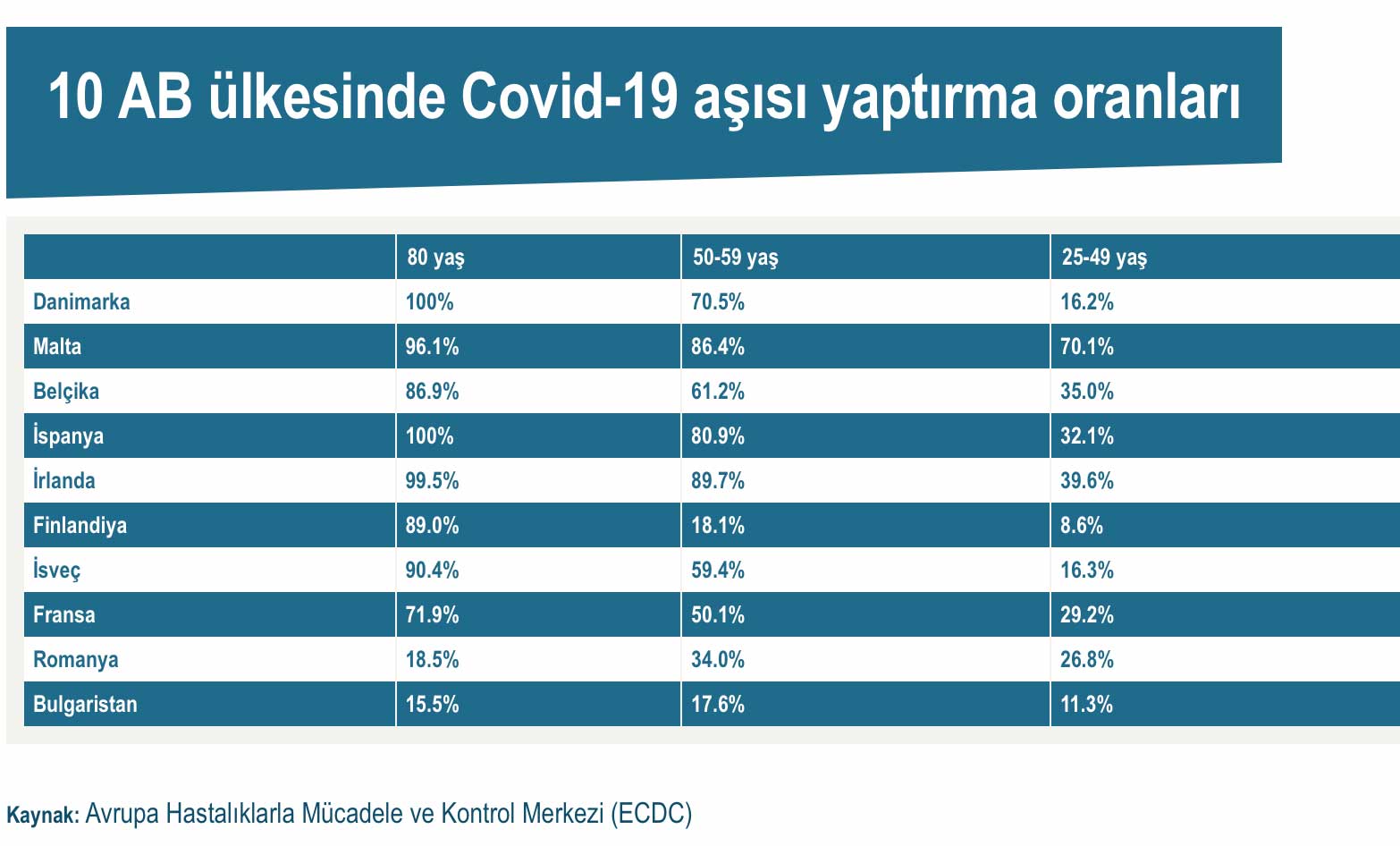 10 AB ülkesinde Covid-19 aşısı yaptırma oranları

| | 80 yaş | 50-59 yaş | 25-49 yaş |
|---|---|---|---|
| Danimarka | 100% | 70.5% | 16.2% |
| Malta | 96.1% | 86.4% | 70.1% |
| Belçika | 86.9% | 61.2% | 35.0% |
| İspanya | 100% | 80.9% | 32.1% |
| İrlanda | 99.5% | 89.7% | 39.6% |
| Finlandiya | 89.0% | 18.1% | 8.6% |
| İsveç | 90.4% | 59.4% | 16.3% |
| Fransa | 71.9% | 50.1% | 29.2% |
| Romanya | 18.5% | 34.0% | 26.8% |
| Bulgaristan | 15.5% | 17.6% | 11.3% |

Kaynak: Avrupa Hastalıklarla Mücadele ve Kontrol Merkezi (ECDC)